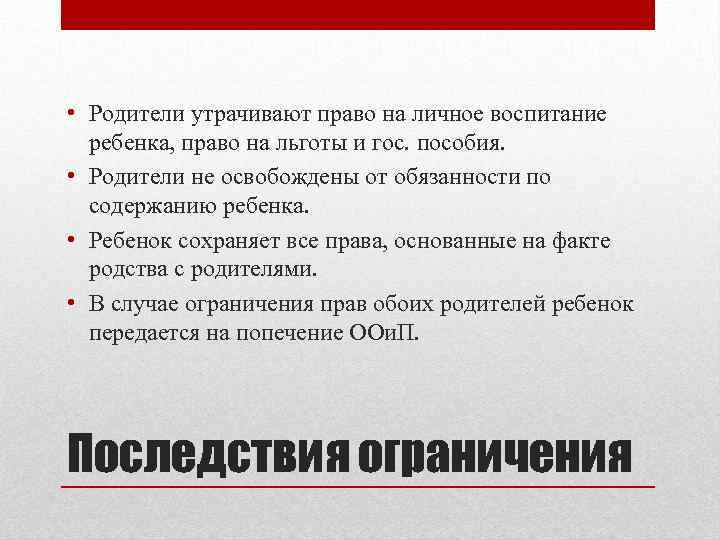 • Родители утрачивают право на личное воспитание ребенка, право на льготы и гос. пособия.
• Родители не освобождены от обязанности по содержанию ребенка.
• Ребенок сохраняет все права, основанные на факте родства с родителями.
• В случае ограничения прав обоих родителей ребенок передается на попечение ООиП.

Последствия ограничения